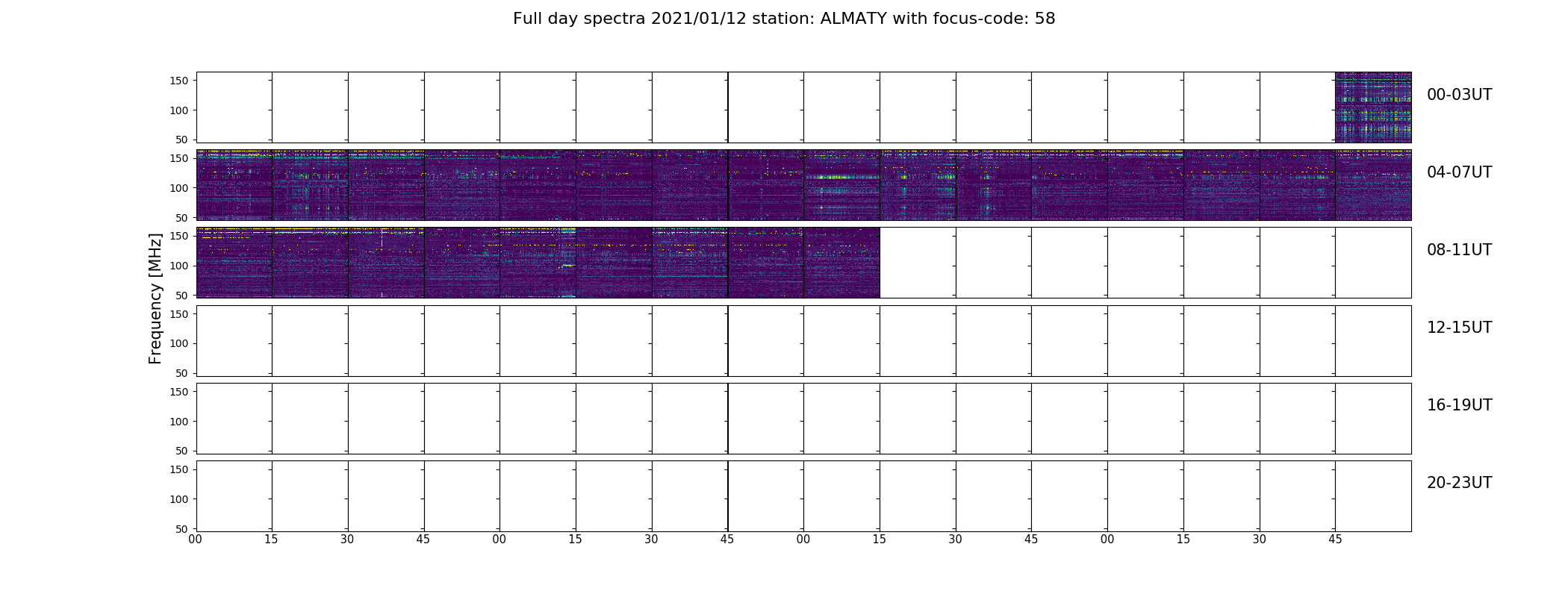 Full day spectra 2021/01/12 station: ALMATY with focus-code: 58

Frequency [MHz]

150
100
50
00-03UT

150
100
50
04-07UT

150
100
50
08-11UT

150
100
50
12-15UT

150
100
50
16-19UT

150
100
50
20-23UT

00 15 30 45 00 15 30 45 00 15 30 45 00 15 30 45